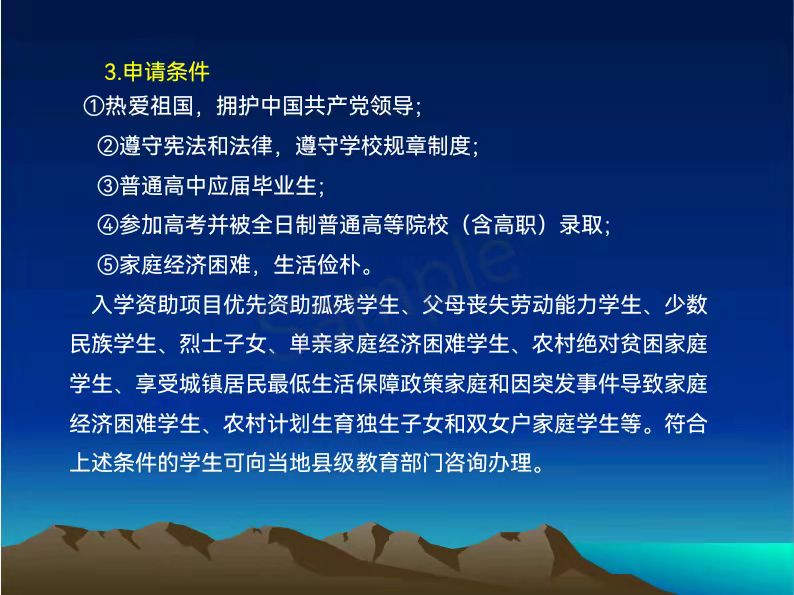 3.申请条件

①热爱祖国，拥护中国共产党领导；

②遵守宪法和法律，遵守学校规章制度；

③普通高中应届毕业生；

④参加高考并被全日制普通高等院校（含高职）录取；

⑤家庭经济困难，生活俭朴。

入学资助项目优先资助孤残学生、父母丧失劳动能力学生、少数民族学生、烈士子女、单亲家庭经济困难学生、农村绝对贫困家庭学生、享受城镇居民最低生活保障政策家庭和因突发事件导致家庭经济困难学生、农村计划生育独生子女和双女户家庭学生等。符合上述条件的学生可向当地县级教育部门咨询办理。

Sample